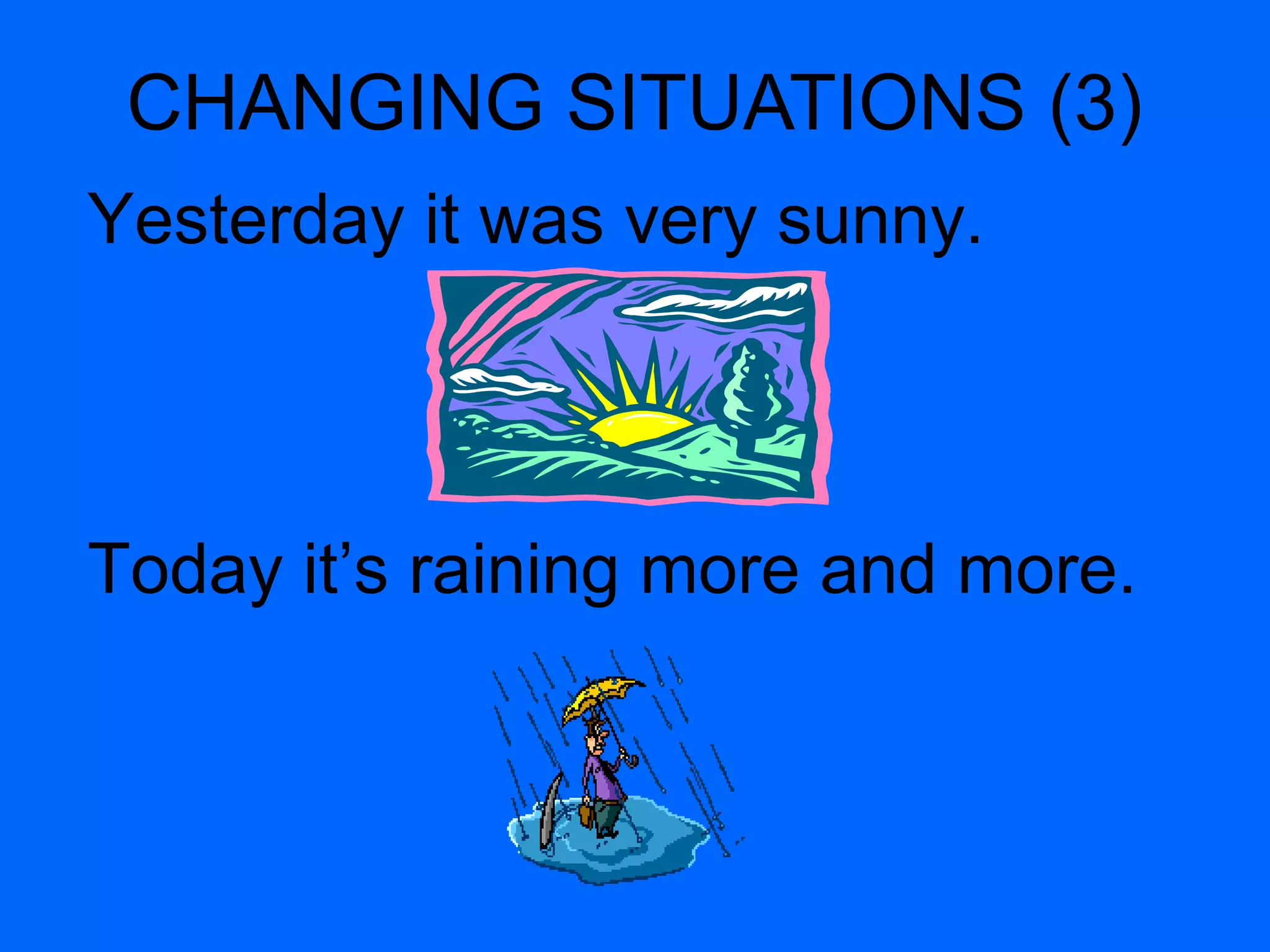 CHANGING SITUATIONS (3)

Yesterday it was very sunny.

Today it’s raining more and more.